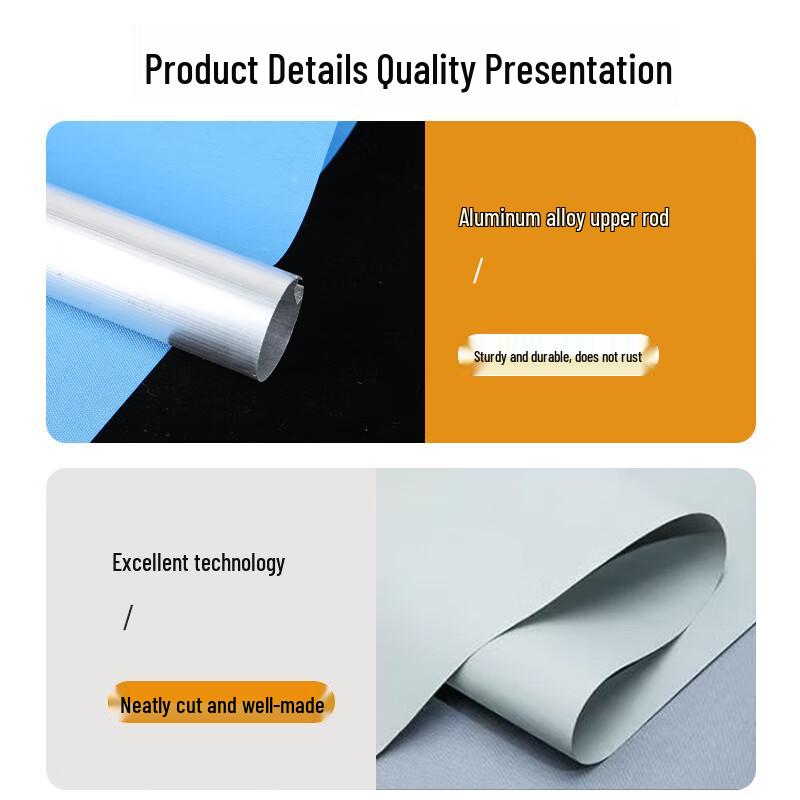 Product Details Quality Presentation

Aluminum alloy upper rod

/

Sturdy and durable, does not rust

Excellent technology

/

Neatly cut and well-made